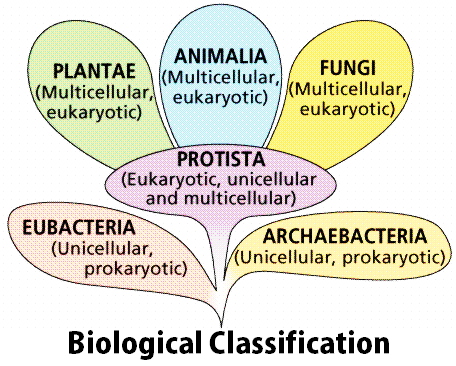 PLANTAE
(Multicellular, eukaryotic)

ANIMALIA
(Multicellular, eukaryotic)

FUNGI
(Multicellular, eukaryotic)

PROTISTA
(Eukaryotic, unicellular and multicellular)

EUBACTERIA
(Unicellular, prokaryotic)

ARCHAEBACTERIA
(Unicellular, prokaryotic)

Biological Classification